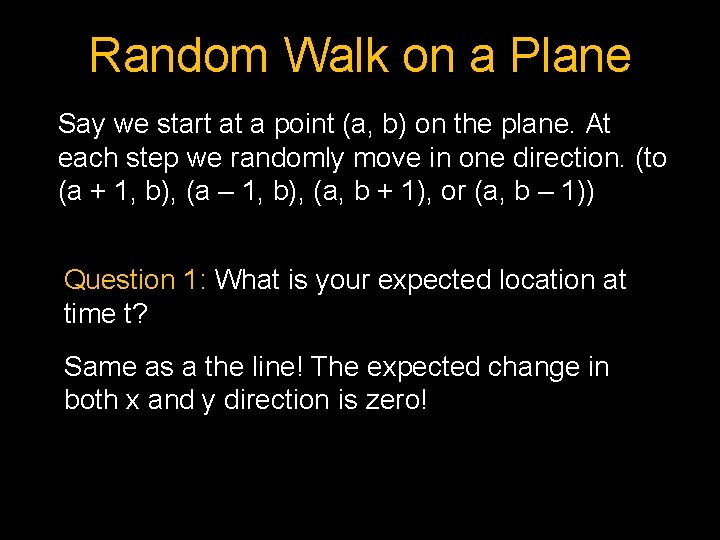 Random Walk on a Plane

Say we start at a point (a, b) on the plane. At each step we randomly move in one direction. (to (a + 1, b), (a – 1, b), (a, b + 1), or (a, b – 1))

Question 1: What is your expected location at time t?

Same as a the line! The expected change in both x and y direction is zero!